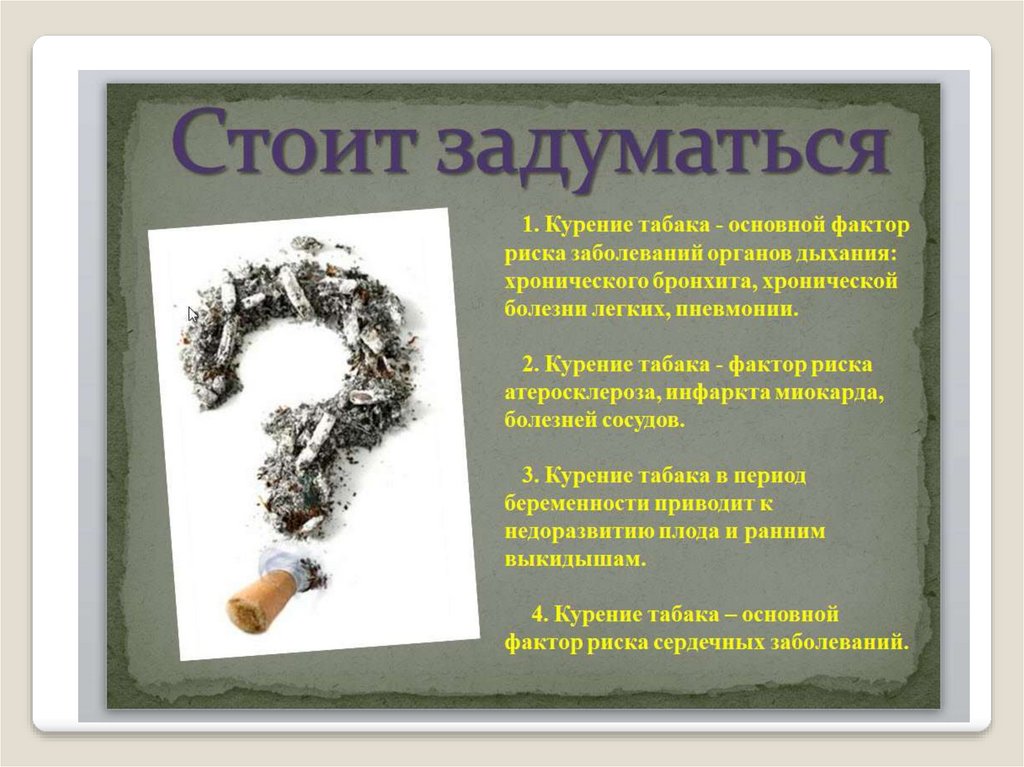 Стоит задуматься

1. Курение табака - основной фактор риска заболеваний органов дыхания: хронического бронхита, хронической болезни легких, пневмонии.

2. Курение табака - фактор риска атеросклероза, инфаркта миокарда, болезней сосудов.

3. Курение табака в период беременности приводит к недоразвитию плода и ранним выкидышам.

4. Курение табака – основной фактор риска сердечных заболеваний.